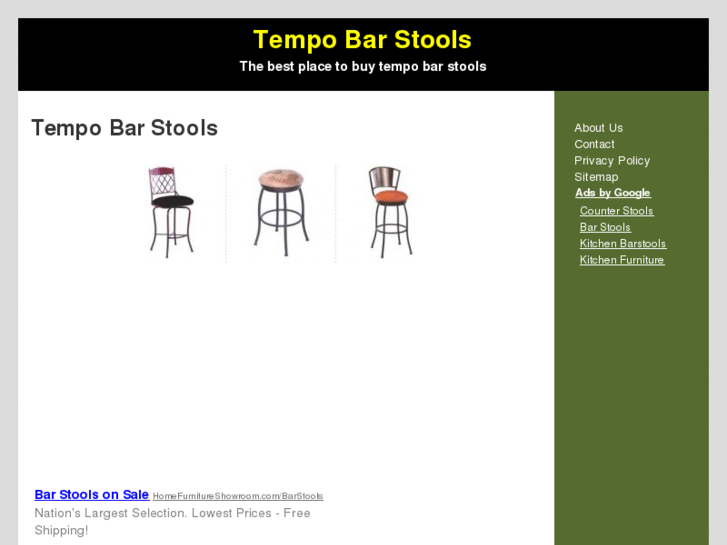 Tempo Bar Stools

The best place to buy tempo bar stools

Tempo Bar Stools

Bar Stools on Sale HomeFurnitureShowroom.com/BarStools
Nation's Largest Selection. Lowest Prices - Free Shipping!

About Us
Contact
Privacy Policy
Sitemap
Ads by Google
Counter Stools
Bar Stools
Kitchen Barstools
Kitchen Furniture